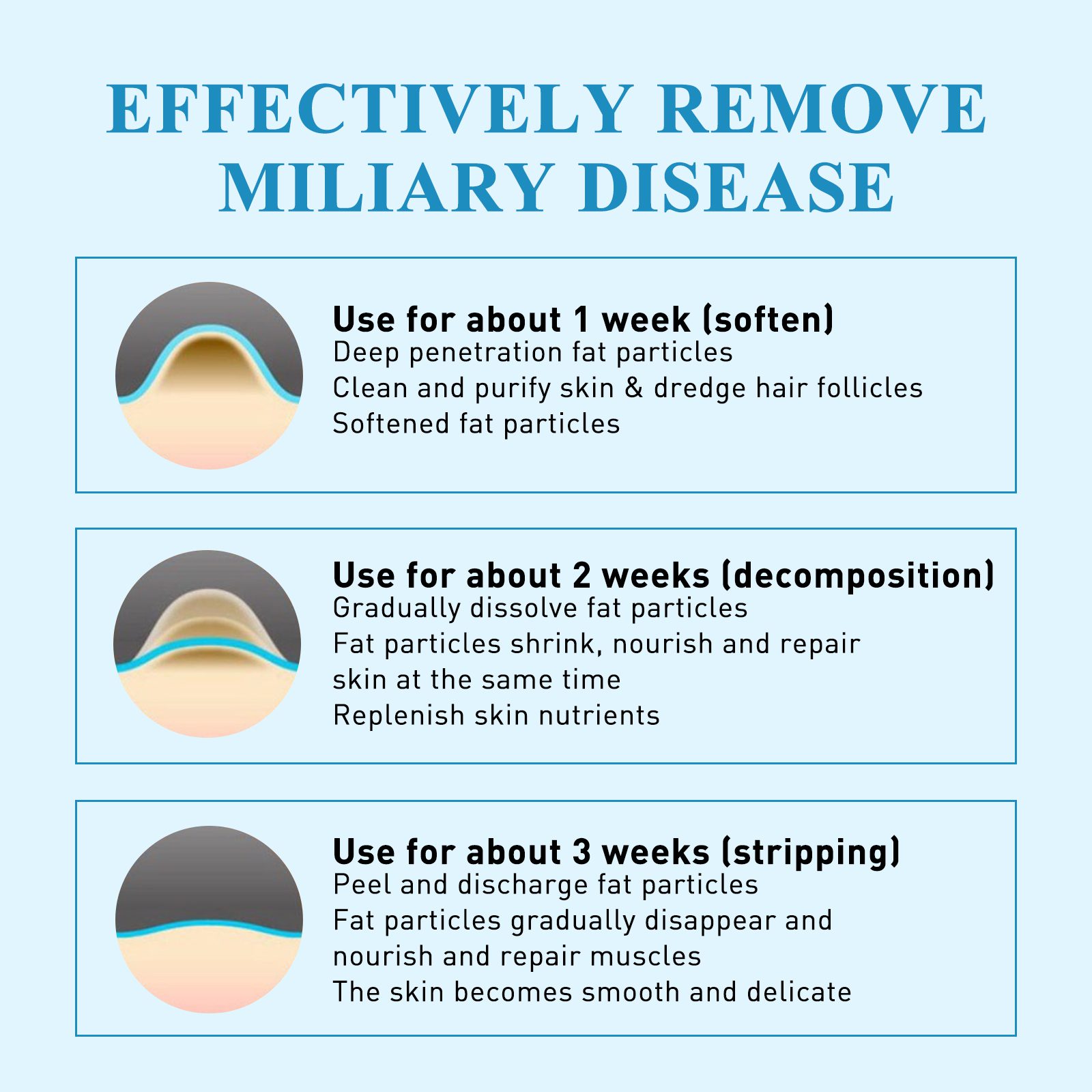 EFFECTIVELY REMOVE MILIARY DISEASE

Use for about 1 week (soften)
Deep penetration fat particles
Clean and purify skin & dredge hair follicles
Softened fat particles

Use for about 2 weeks (decomposition)
Gradually dissolve fat particles
Fat particles shrink, nourish and repair skin at the same time
Replenish skin nutrients

Use for about 3 weeks (stripping)
Peel and discharge fat particles
Fat particles gradually disappear and nourish and repair muscles
The skin becomes smooth and delicate